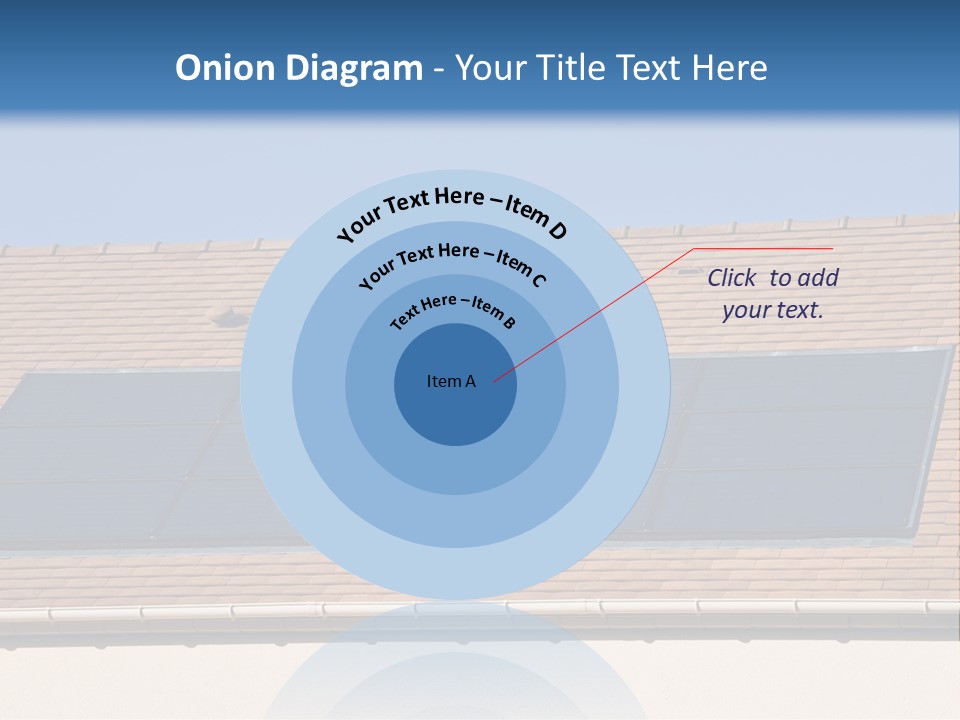 Onion Diagram - Your Title Text Here

Your Text Here – Item D

Your Text Here – Item C

Text Here – Item B

Item A

Click to add your text.